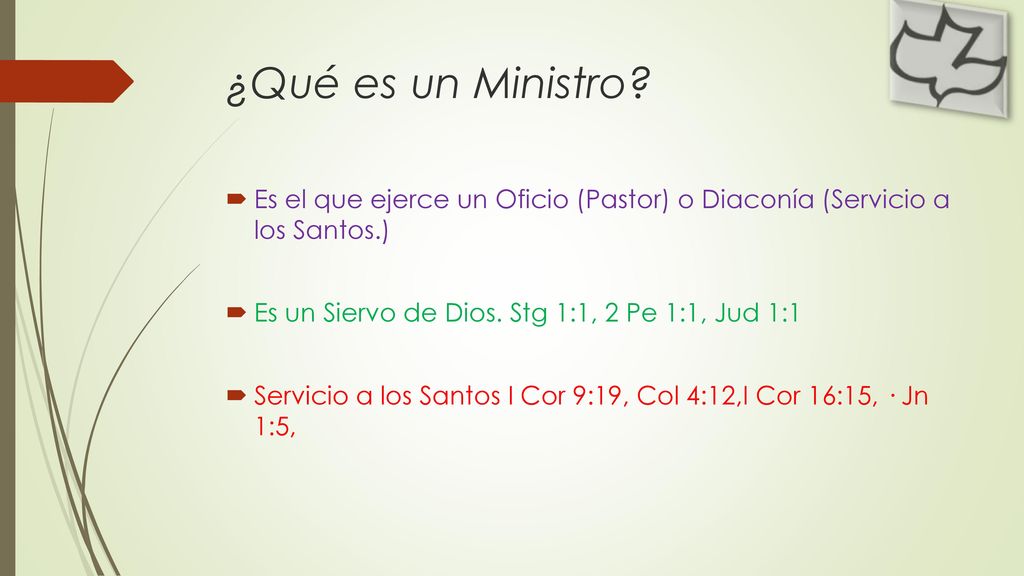 ¿Qué es un Ministro?

Es el que ejerce un Oficio (Pastor) o Diaconía (Servicio a los Santos.)

Es un Siervo de Dios. Stg 1:1, 2 Pe 1:1, Jud 1:1

Servicio a los Santos I Cor 9:19, Col 4:12,I Cor 16:15, · Jn 1:5,